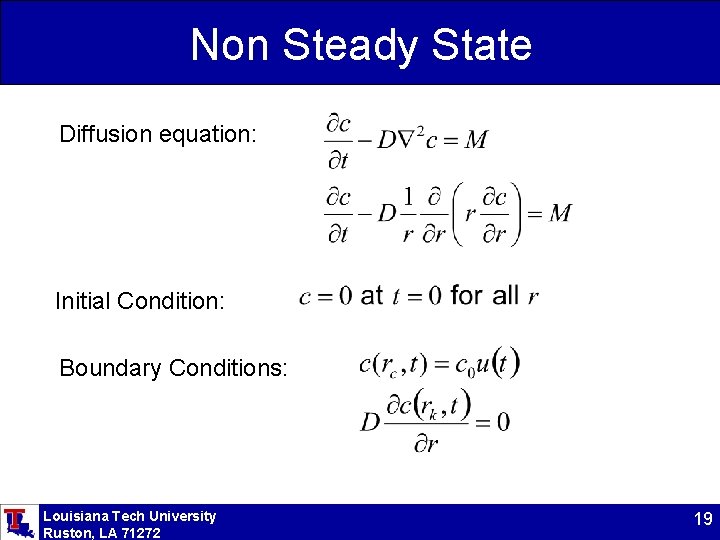 Non Steady State

Diffusion equation: $\frac{\partial c}{\partial t} - D\nabla^2 c = M$

$\frac{\partial c}{\partial t} - D\frac{1}{r}\frac{\partial}{\partial r}\left(r\frac{\partial c}{\partial r}\right) = M$

Initial Condition: $c = 0$ at $t = 0$ for all $r$

Boundary Conditions: $c(r_c, t) = c_0 u(t)$

$D\frac{\partial c(r_k, t)}{\partial r} = 0$

Louisiana Tech University
Ruston, LA 71272

19